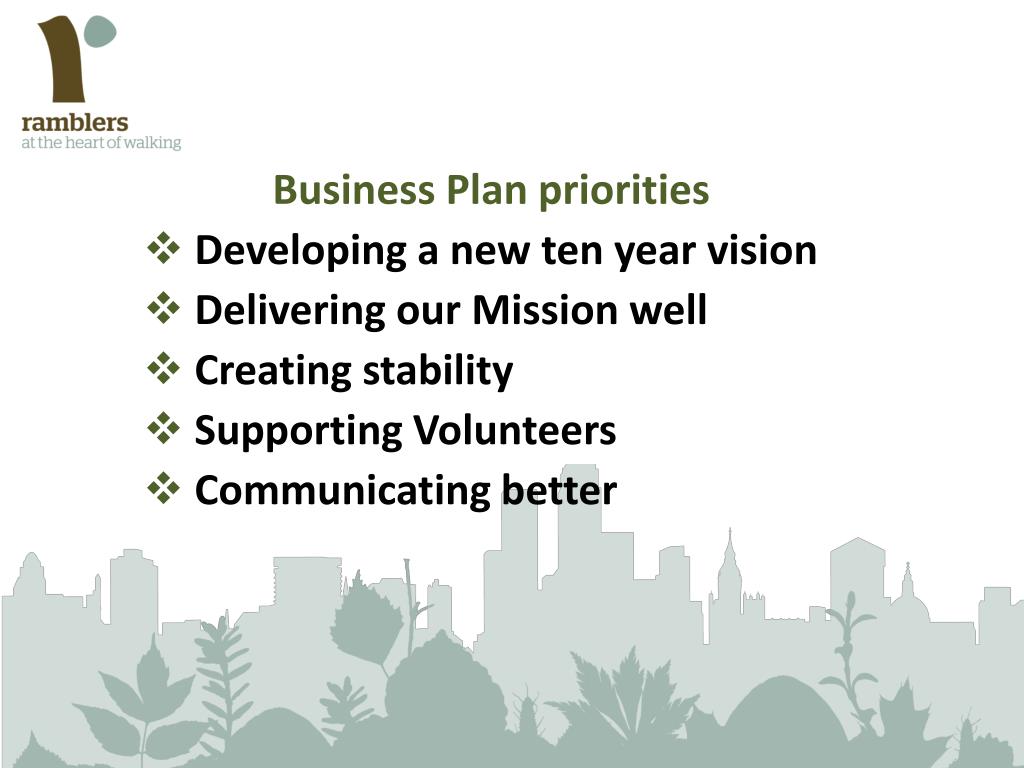 ramblers
at the heart of walking

Business Plan priorities

❖ Developing a new ten year vision
❖ Delivering our Mission well
❖ Creating stability
❖ Supporting Volunteers
❖ Communicating better